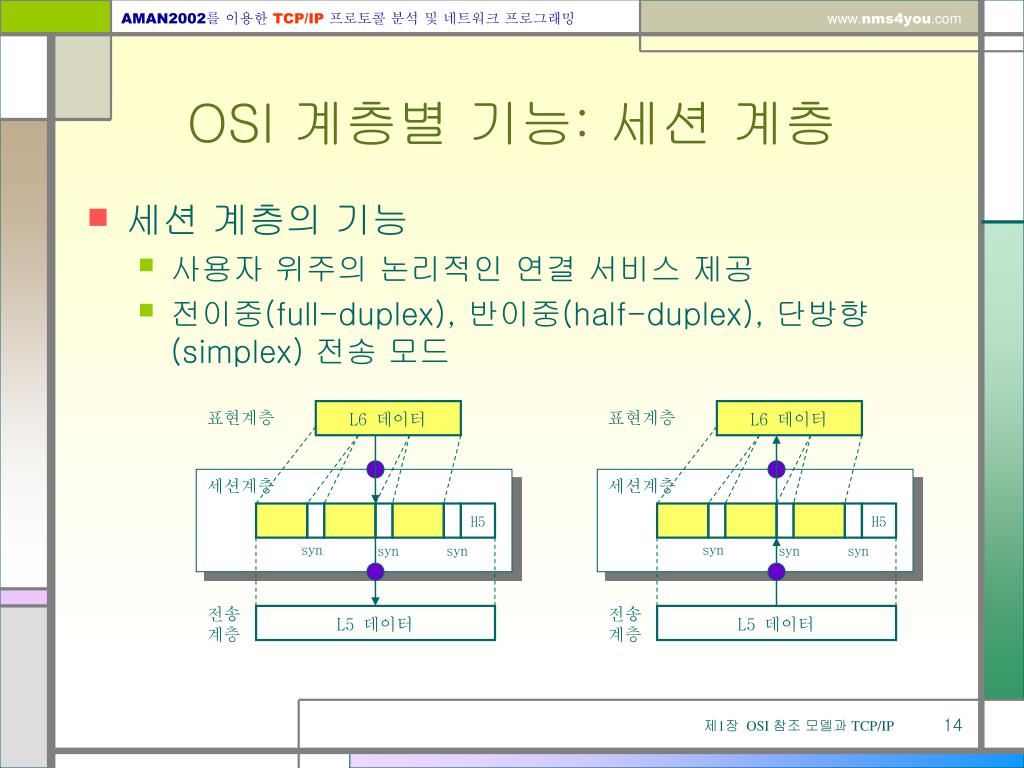 AMAN2002를 이용한 TCP/IP 프로토콜 분석 및 네트워크 프로그래밍

www.nms4you.com

OSI 계층별 기능: 세션 계층

세션 계층의 기능

사용자 위주의 논리적인 연결 서비스 제공

전이중(full-duplex), 반이중(half-duplex), 단방향 (simplex) 전송 모드

표현계층

L6 데이터

세션계층

H5

syn

syn

syn

전송 계층

L5 데이터

표현계층

L6 데이터

세션계층

H5

syn

syn

syn

전송 계층

L5 데이터

제1장 OSI 참조 모델과 TCP/IP

14